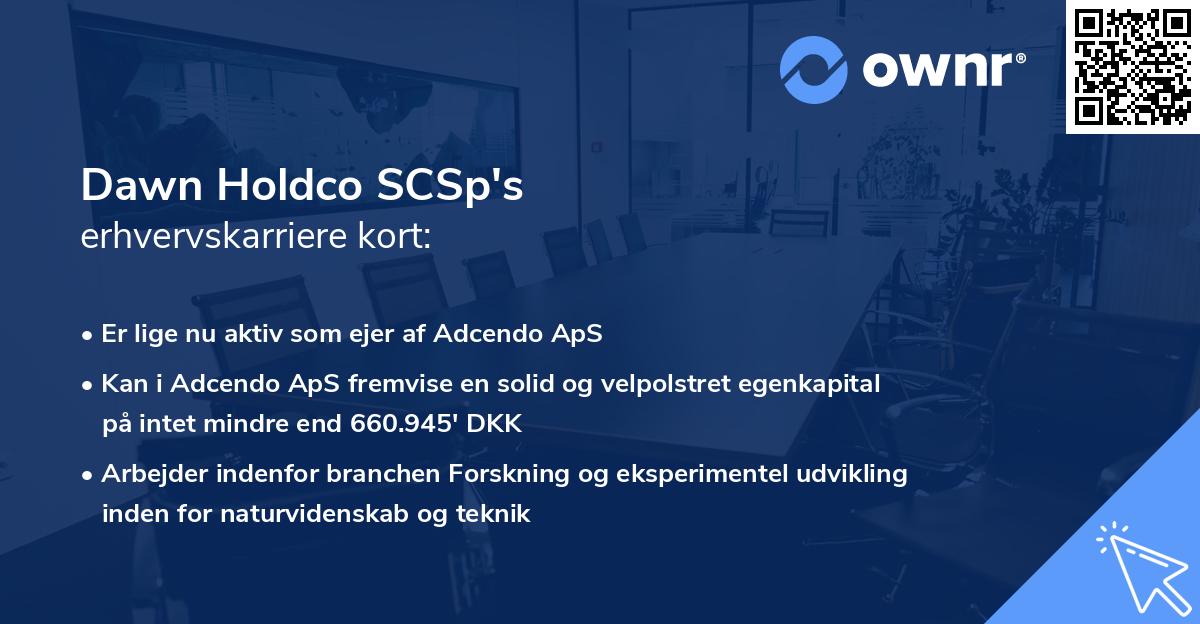 ownr®

Dawn Holdco SCSp's
erhvervskarriere kort:

• Er lige nu aktiv som ejer af Adcendo ApS
• Kan i Adcendo ApS fremvise en solid og velpolstret egenkapital på intet mindre end 660.945' DKK
• Arbejder indenfor branchen Forskning og eksperimentel udvikling inden for naturvidenskab og teknik